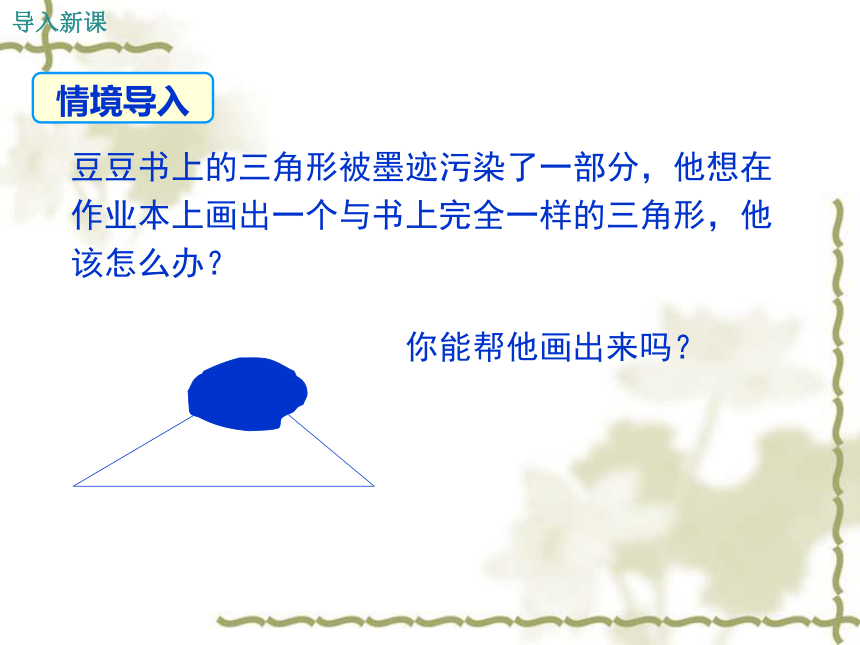 导入新课

情境导入

豆豆书上的三角形被墨迹污染了一部分，他想在作业本上画出一个与书上完全一样的三角形，他该怎么办？

你能帮他画出来吗？